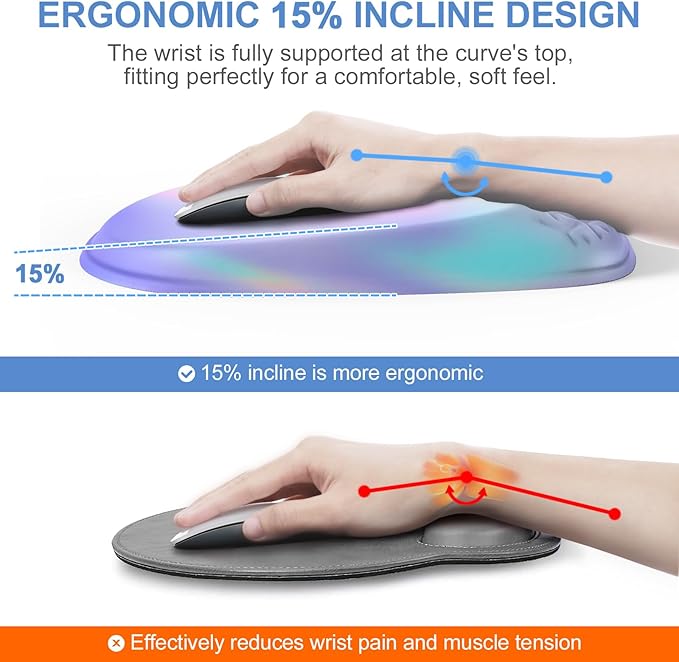 ERGONOMIC 15% INCLINE DESIGN

The wrist is fully supported at the curve's top, fitting perfectly for a comfortable, soft feel.

15%

15% incline is more ergonomic

Effectively reduces wrist pain and muscle tension